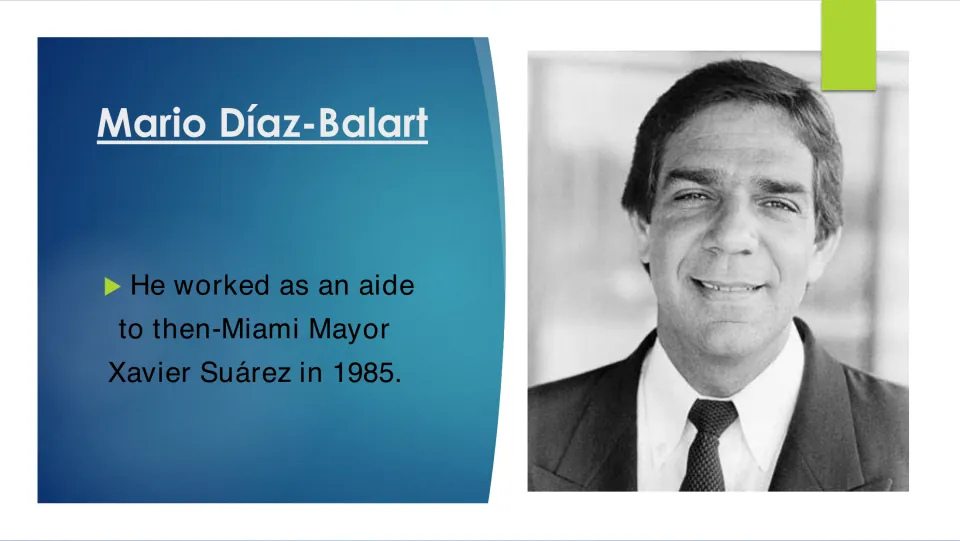 Mario Díaz-Balart

▶ He worked as an aide to then-Miami Mayor Xavier Suárez in 1985.